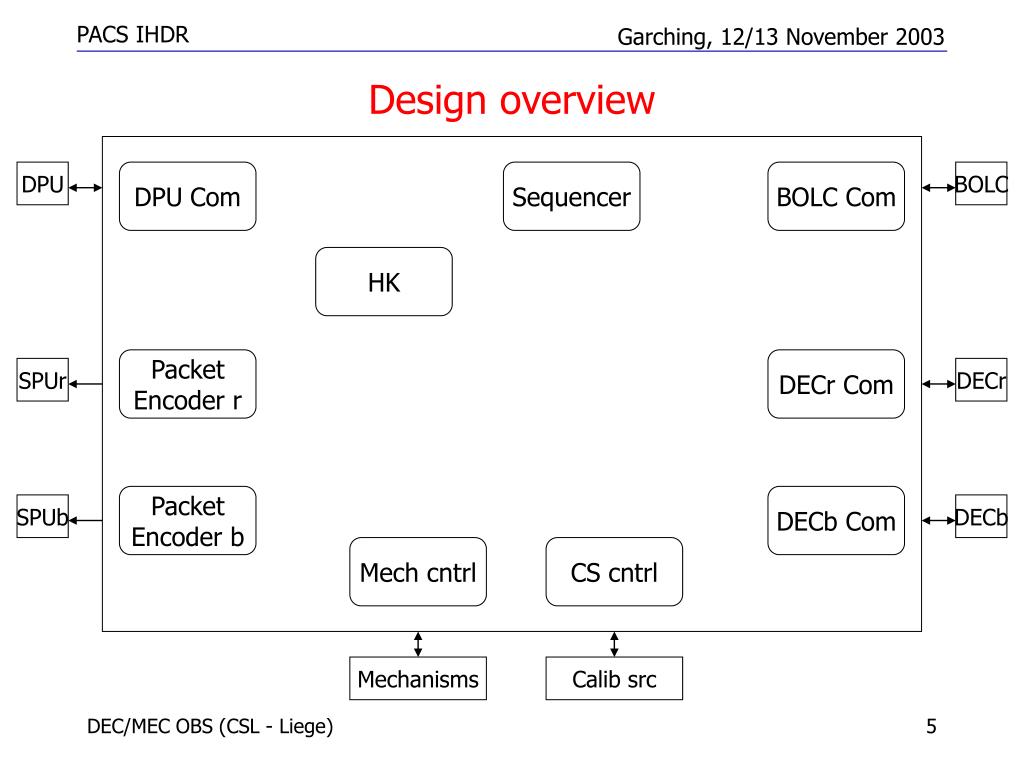 PACS IHDR

Garching, 12/13 November 2003

Design overview

DPU

DPU Com

Sequencer

BOLC Com

BOLC

HK

SPUr

Packet Encoder r

DECr Com

DECr

SPUb

Packet Encoder b

DECb Com

DECb

Mech cntrl

CS cntrl

Mechanisms

Calib src

DEC/MEC OBS (CSL - Liege)

5